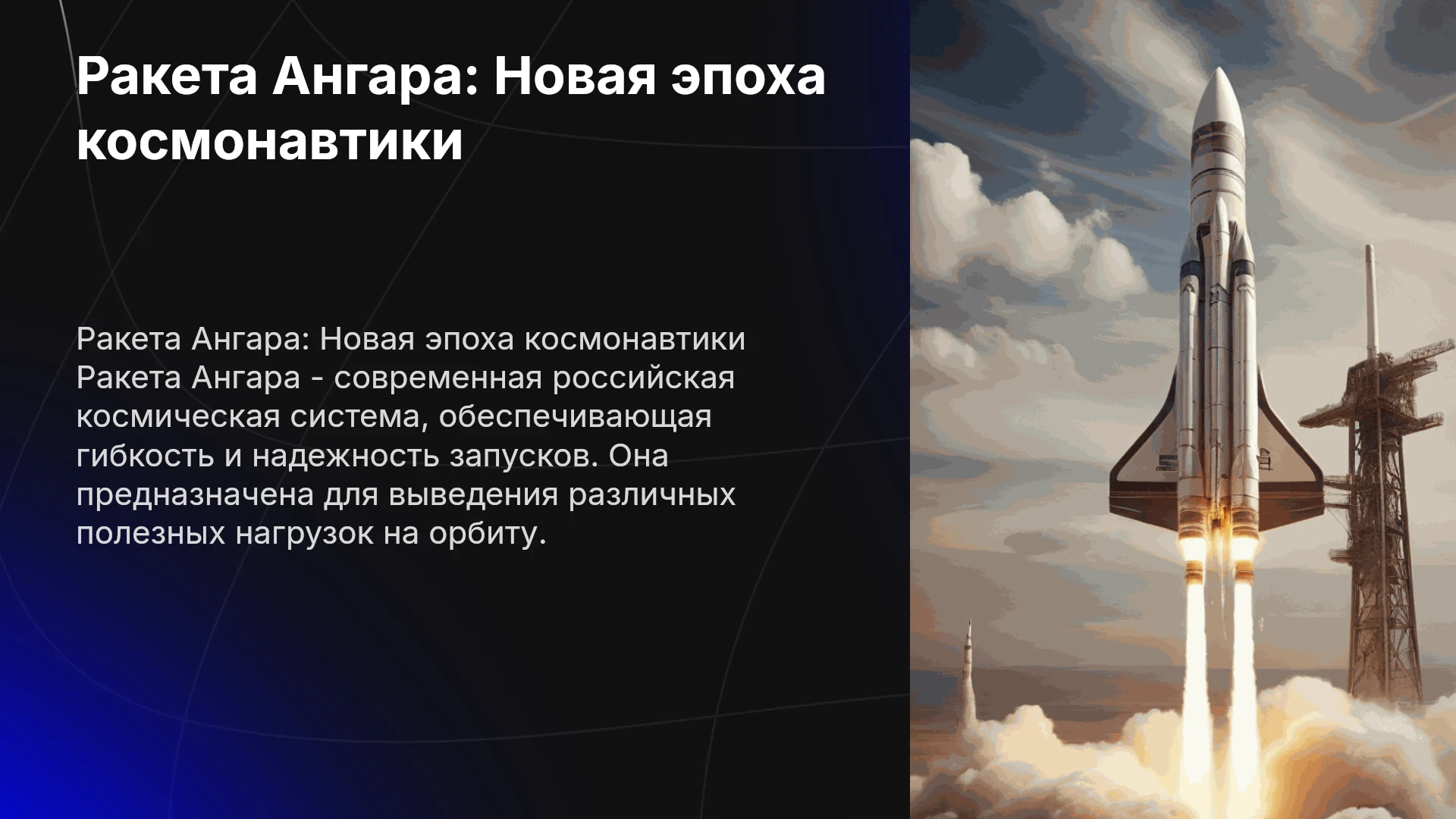 Ракета Ангара: Новая эпоха космонавтики

Ракета Ангара: Новая эпоха космонавтики Ракета Ангара - современная российская космическая система, обеспечивающая гибкость и надежность запусков. Она предназначена для выведения различных полезных нагрузок на орбиту.